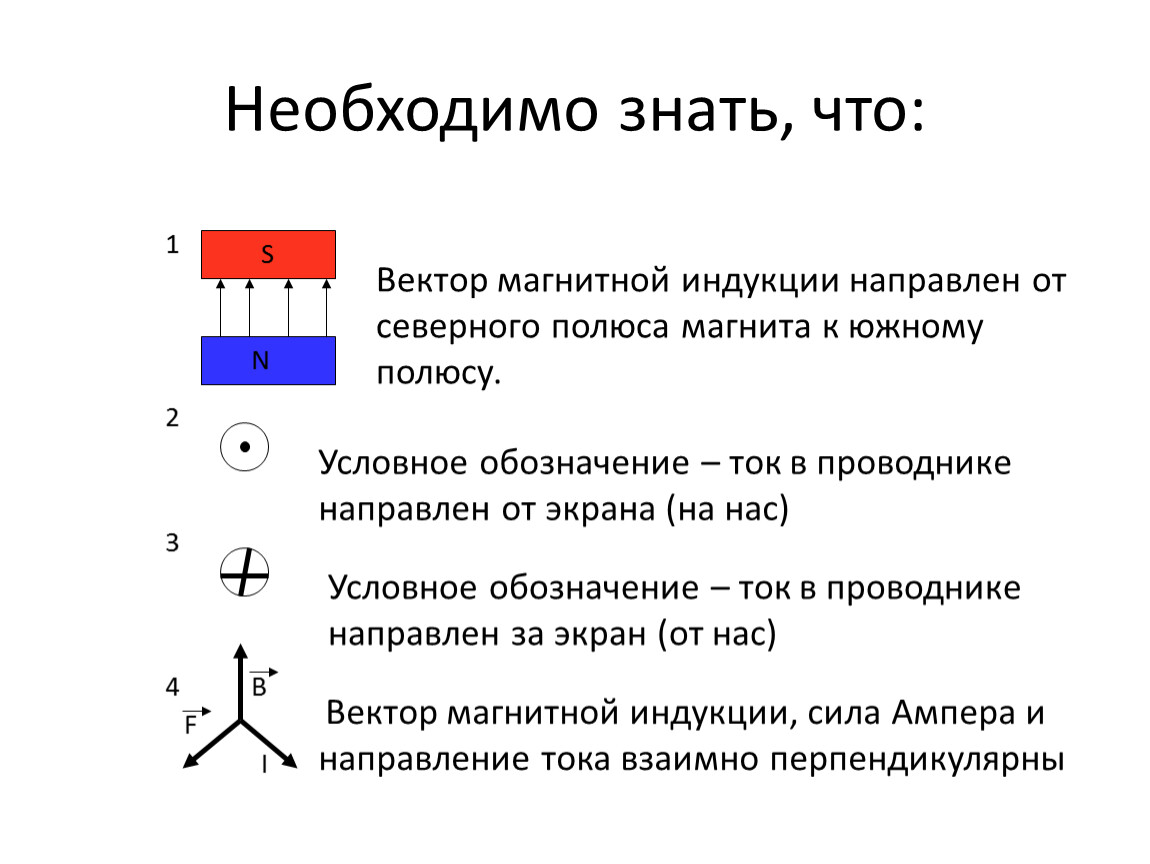 Необходимо знать, что:

1

S

N

Вектор магнитной индукции направлен от северного полюса магнита к южному полюсу.

2

Условное обозначение – ток в проводнике направлен от экрана (на нас)

3

Условное обозначение – ток в проводнике направлен за экран (от нас)

4

$\vec{B}$

$\vec{F}$

I

Вектор магнитной индукции, сила Ампера и направление тока взаимно перпендикулярны